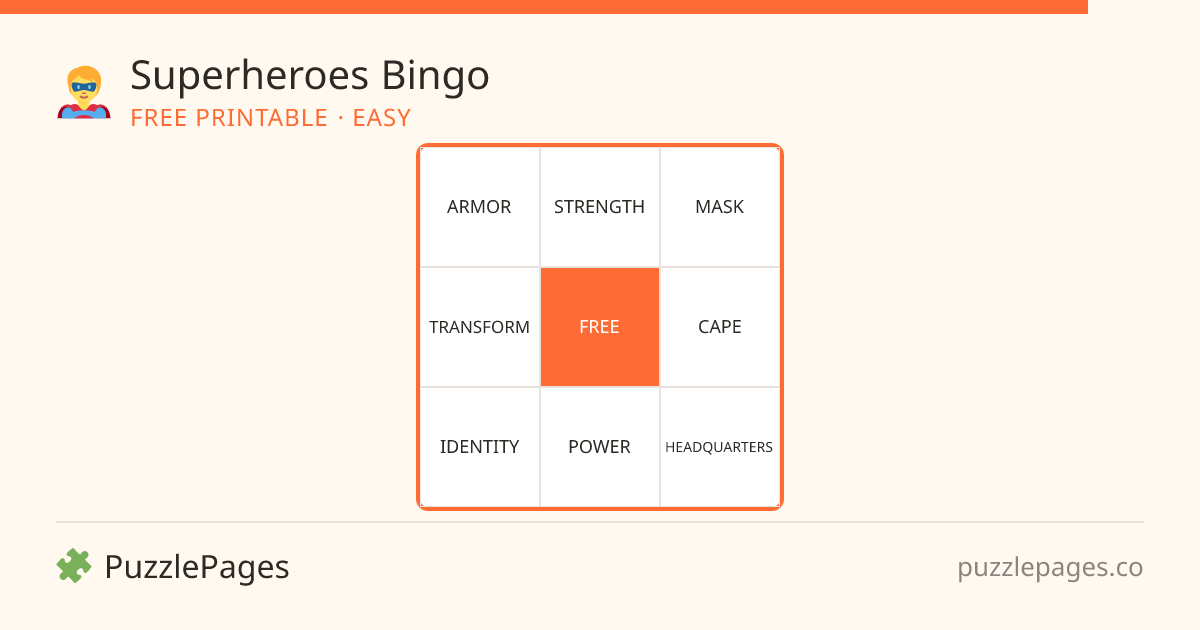 Superheroes Bingo
FREE PRINTABLE · EASY

| ARMOR | STRENGTH | MASK |
|---|---|---|
| TRANSFORM | FREE | CAPE |
| IDENTITY | POWER | HEADQUARTERS |

PuzzlePages

puzzlepages.co